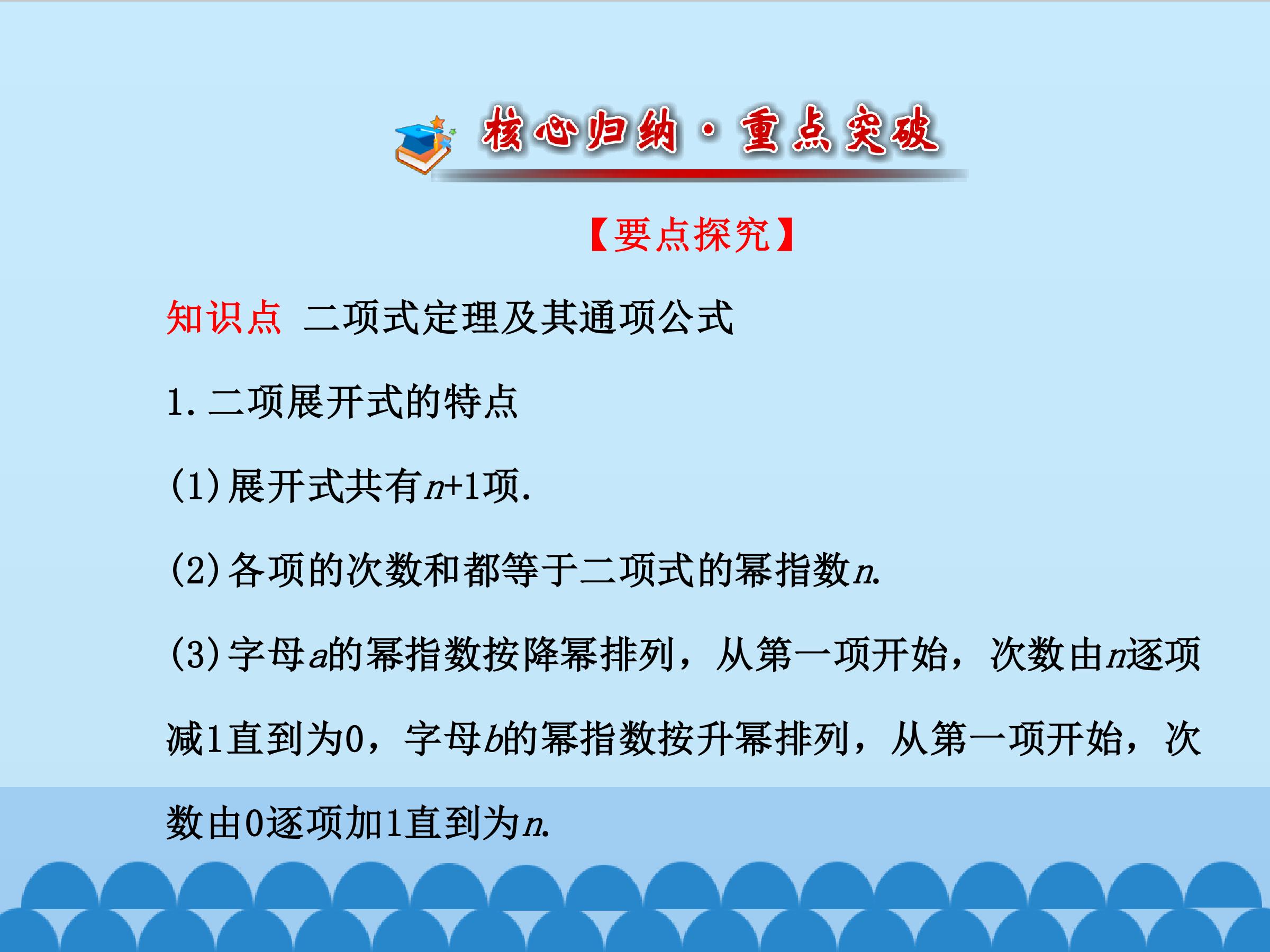 核心归纳·重点突破

【要点探究】

知识点 二项式定理及其通项公式

1.二项展开式的特点

(1)展开式共有$n+1$项.

(2)各项的次数和都等于二项式的幂指数n.

(3)字母a的幂指数按降幂排列，从第一项开始，次数由n逐项减1直到为0，字母b的幂指数按升幂排列，从第一项开始，次数由0逐项加1直到为n.